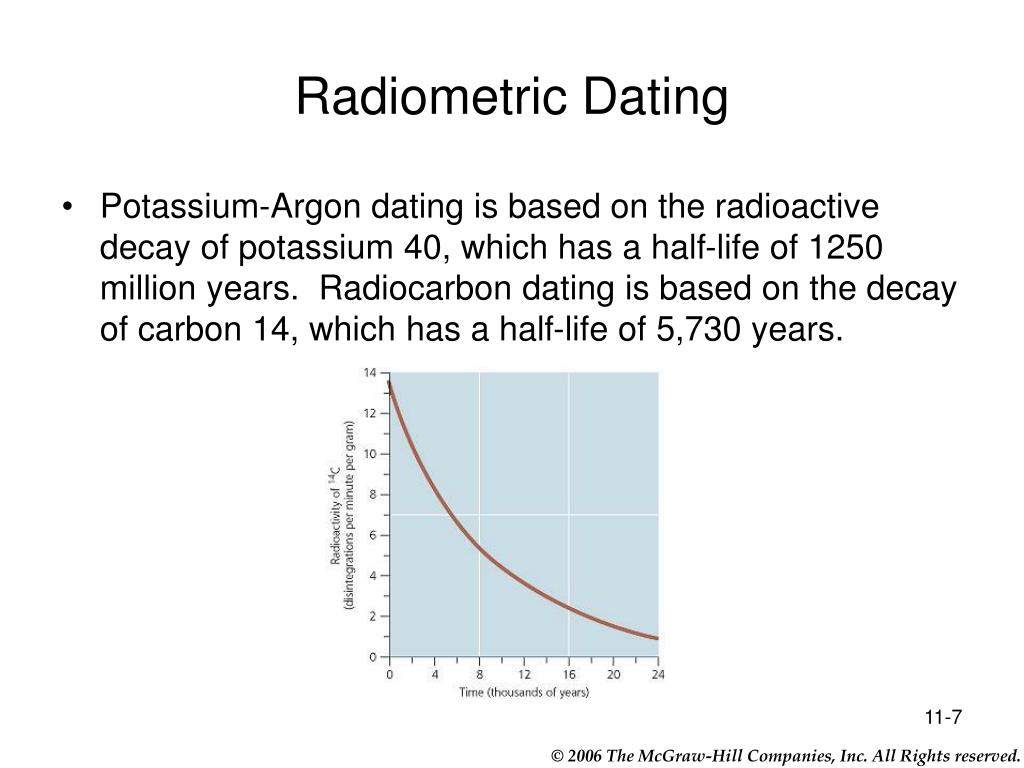 Radiometric Dating

• Potassium-Argon dating is based on the radioactive decay of potassium 40, which has a half-life of 1250 million years. Radiocarbon dating is based on the decay of carbon 14, which has a half-life of 5,730 years.

Radioactivity of $^{14}C$ (disintegrations per minute per gram)

14
12
10
8
6
4
2
0

0 4 8 12 16 20 24

Time (thousands of years)

11-7

© 2006 The McGraw-Hill Companies, Inc. All Rights reserved.